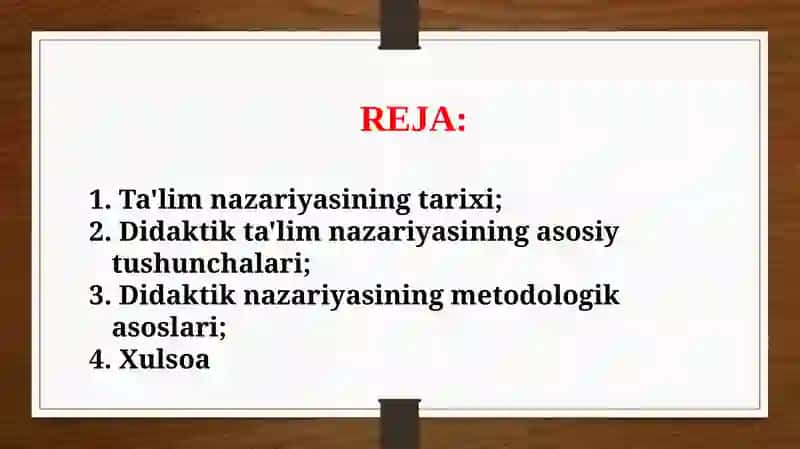 REJA:

1. Ta'lim nazariyasining tarixi;
2. Didaktik ta'lim nazariyasining asosiy tushunchalari;
3. Didaktik nazariyasining metodologik asoslari;
4. Xulsoa